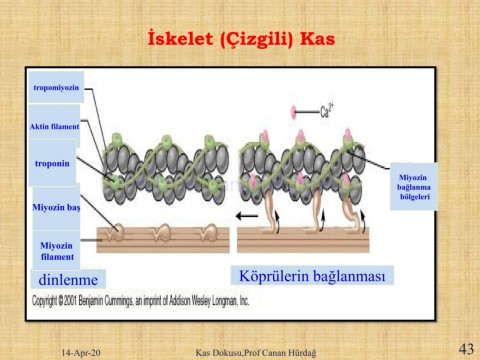 İskelet (Çizgili) Kas

tropomiyozin

Aktin filament

troponin

Miyozin baş

Miyozin filament

$Ca^{2+}$

Miyozin bağlanma bölgeleri

dinlenme

Köprülerin bağlanması

Copyright © 2001 Benjamin Cummings, an imprint of Addison Wesley Longman, Inc.

14-Apr-20

Kas Dokusu,Prof Canan Hürdağ

43